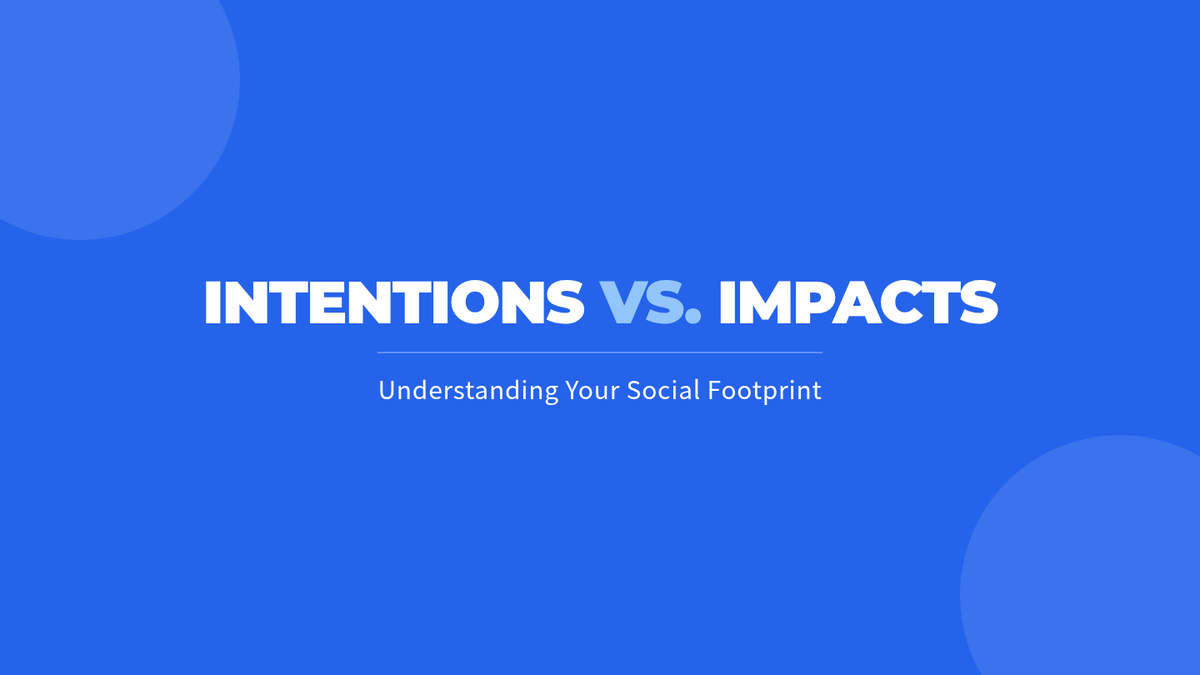 INTENTIONS VS. IMPACTS

Understanding Your Social Footprint